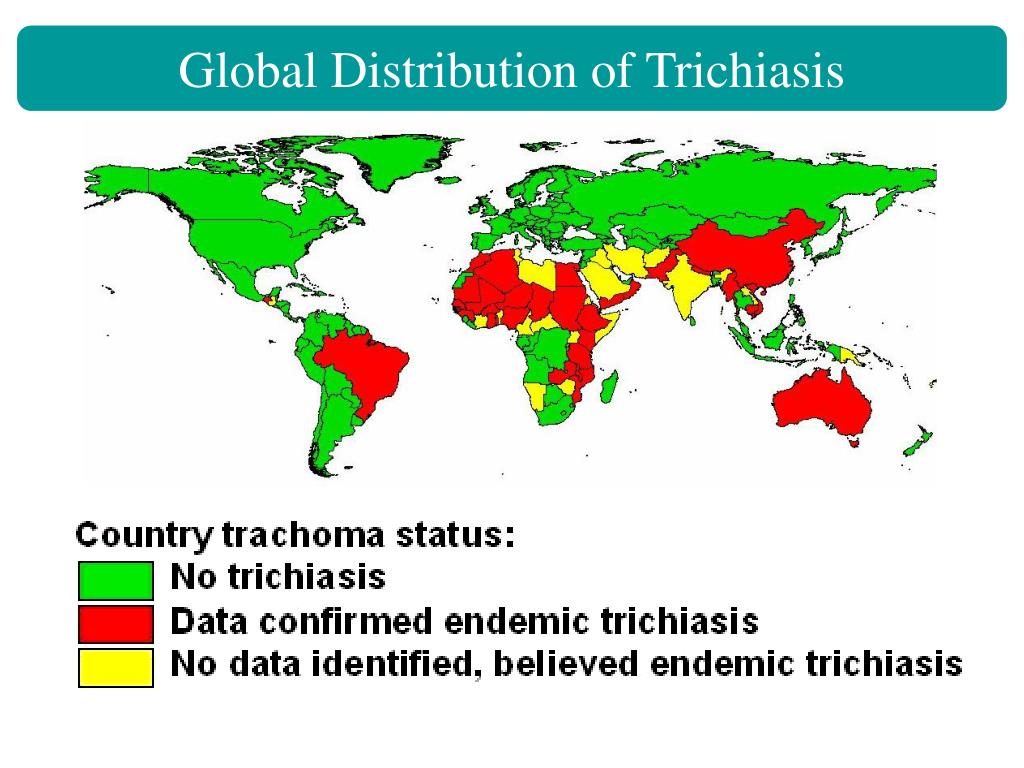 Global Distribution of Trichiasis

Country trachoma status:
No trichiasis
Data confirmed endemic trichiasis
No data identified, believed endemic trichiasis